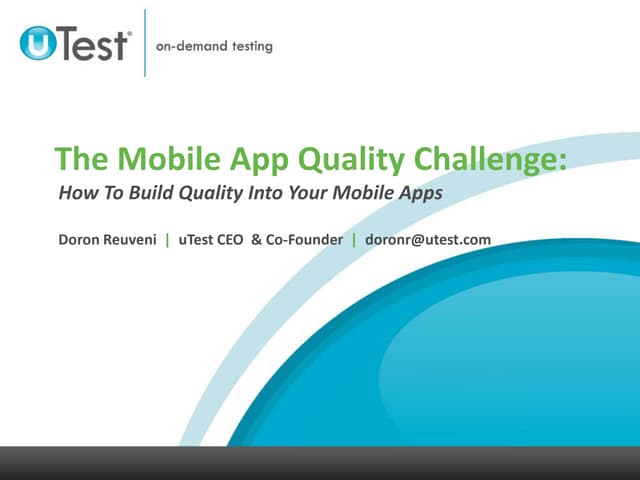 uTest®

on-demand testing

The Mobile App Quality Challenge:

How To Build Quality Into Your Mobile Apps

Doron Reuveni | uTest CEO & Co-Founder | doronr@utest.com